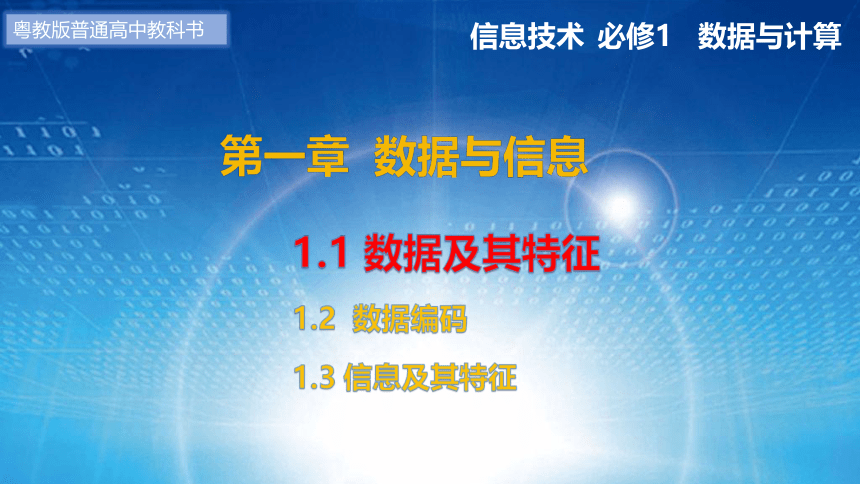 粤教版普通高中教科书

信息技术 必修1 数据与计算

第一章 数据与信息

1.1 数据及其特征

1.2 数据编码

1.3 信息及其特征